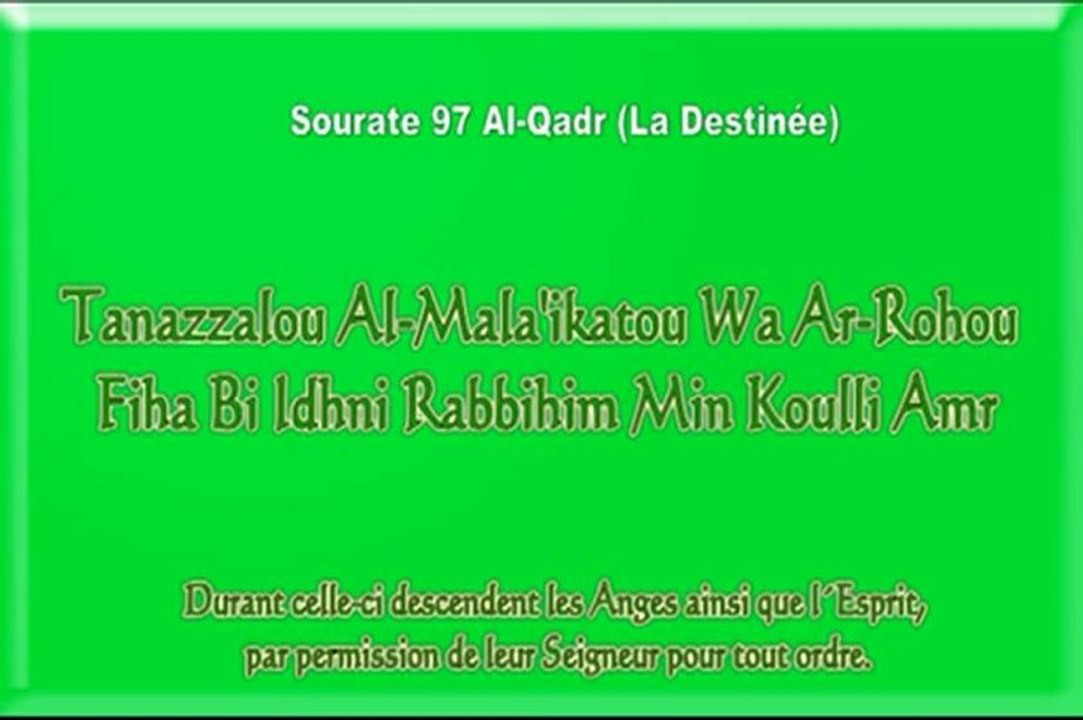 Sourate 97 Al-Qadr (La Destinée)

Tanazzalou Al-Mala'ikatou Wa Ar-Rohou Fiha Bi Idhni Rabbihim Min Koulli Amr

Durant celle-ci descendent les Anges ainsi que l´Esprit, par permission de leur Seigneur pour tout ordre.